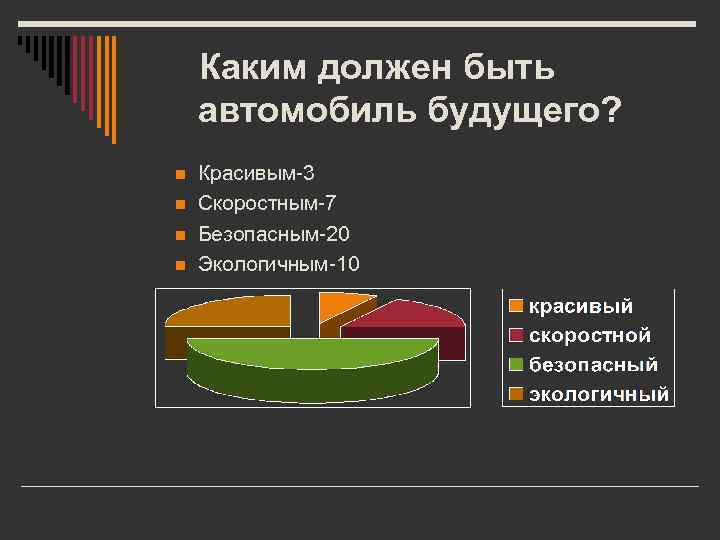 Каким должен быть автомобиль будущего?

Красивым-3
Скоростным-7
Безопасным-20
Экологичным-10

красивый
скоростной
безопасный
экологичный